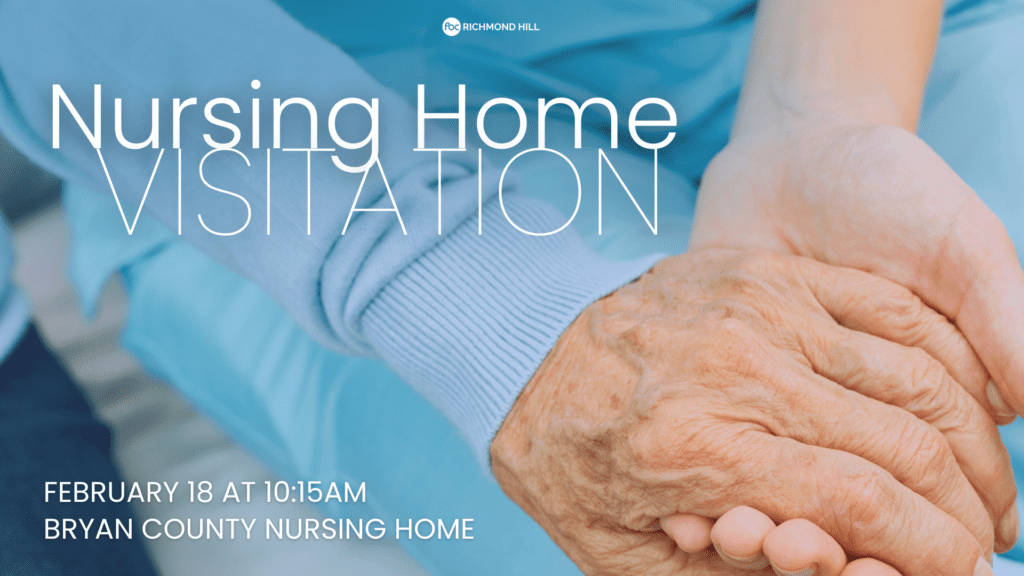 fbc RICHMOND HILL

Nursing Home
VISITATION

FEBRUARY 18 AT 10:15AM
BRYAN COUNTY NURSING HOME